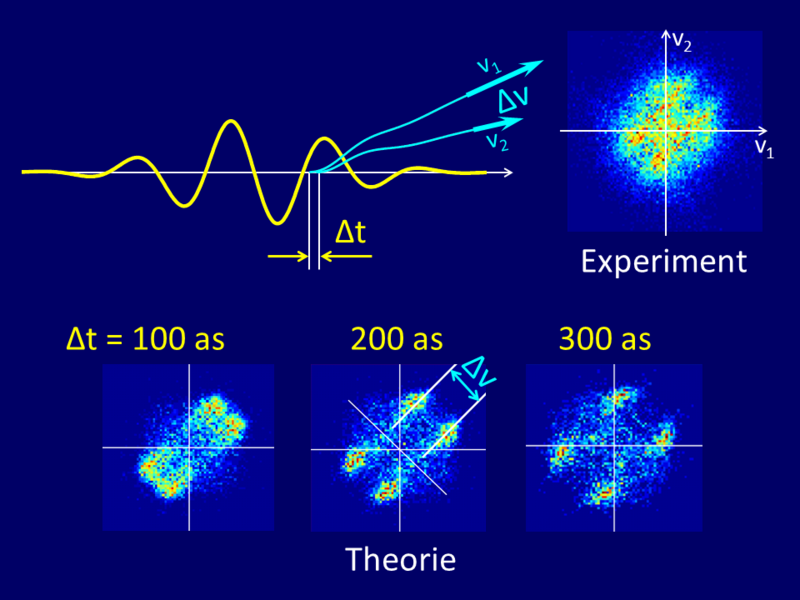 $v_1$
$\Delta v$
$v_2$
$\Delta t$

$v_2$
$v_1$
Experiment

$\Delta t$ = 100 as
200 as
$\Delta v$
300 as

Theorie